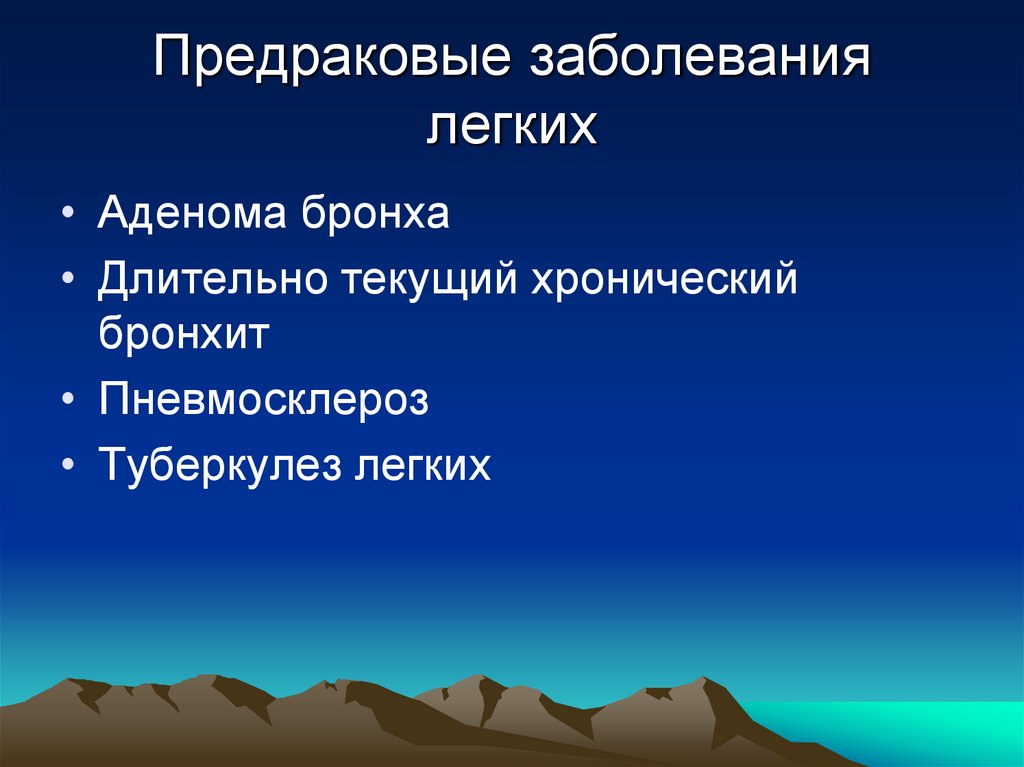 Предраковые заболевания легких

• Аденома бронха
• Длительно текущий хронический бронхит
• Пневмосклероз
• Туберкулез легких